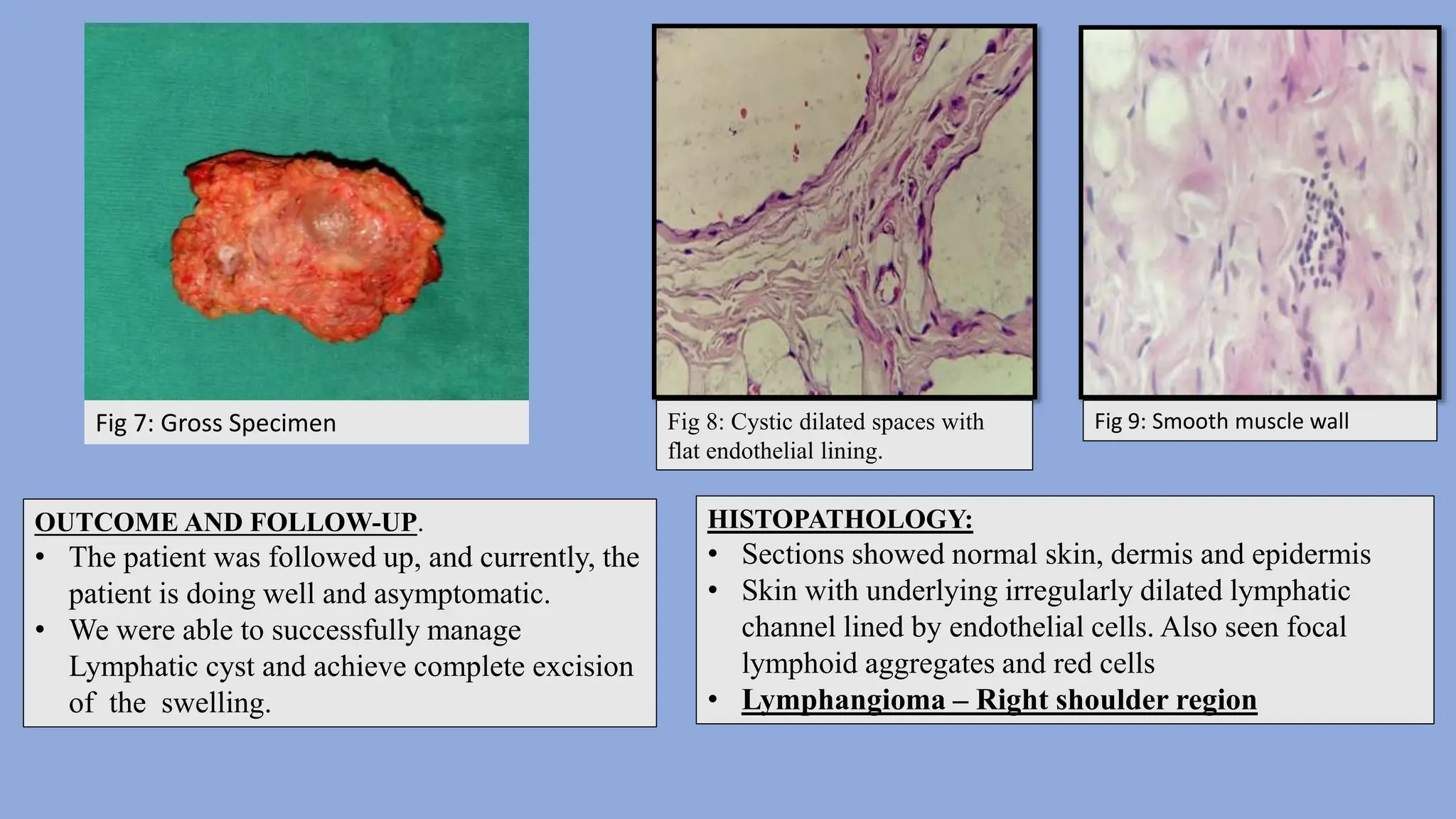 Fig 7: Gross Specimen

Fig 8: Cystic dilated spaces with flat endothelial lining.

Fig 9: Smooth muscle wall

OUTCOME AND FOLLOW-UP.
• The patient was followed up, and currently, the patient is doing well and asymptomatic.
• We were able to successfully manage Lymphatic cyst and achieve complete excision of the swelling.

HISTOPATHOLOGY:
• Sections showed normal skin, dermis and epidermis
• Skin with underlying irregularly dilated lymphatic channel lined by endothelial cells. Also seen focal lymphoid aggregates and red cells
• Lymphangioma – Right shoulder region